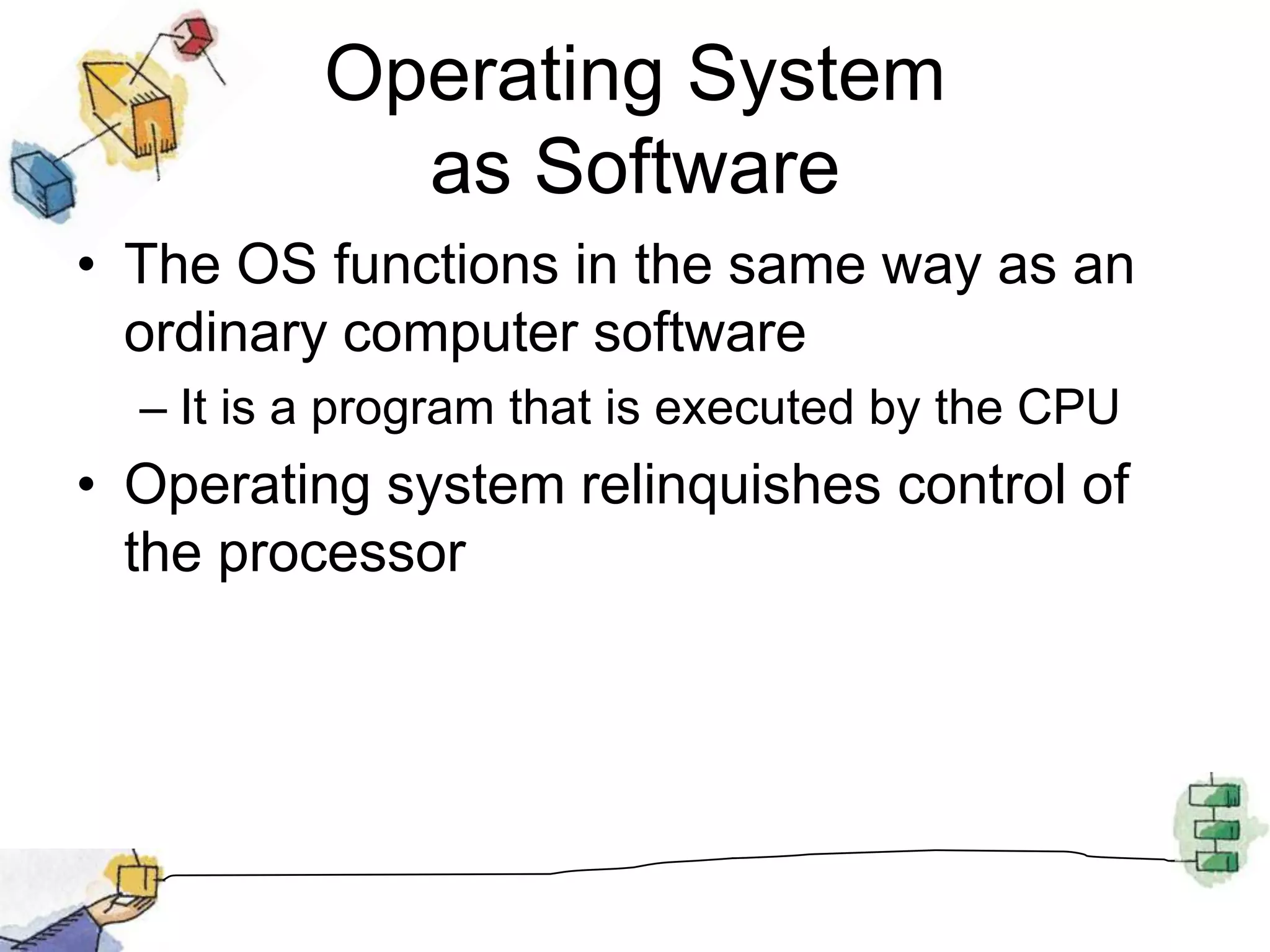 Operating System as Software

• The OS functions in the same way as an ordinary computer software
 – It is a program that is executed by the CPU
• Operating system relinquishes control of the processor